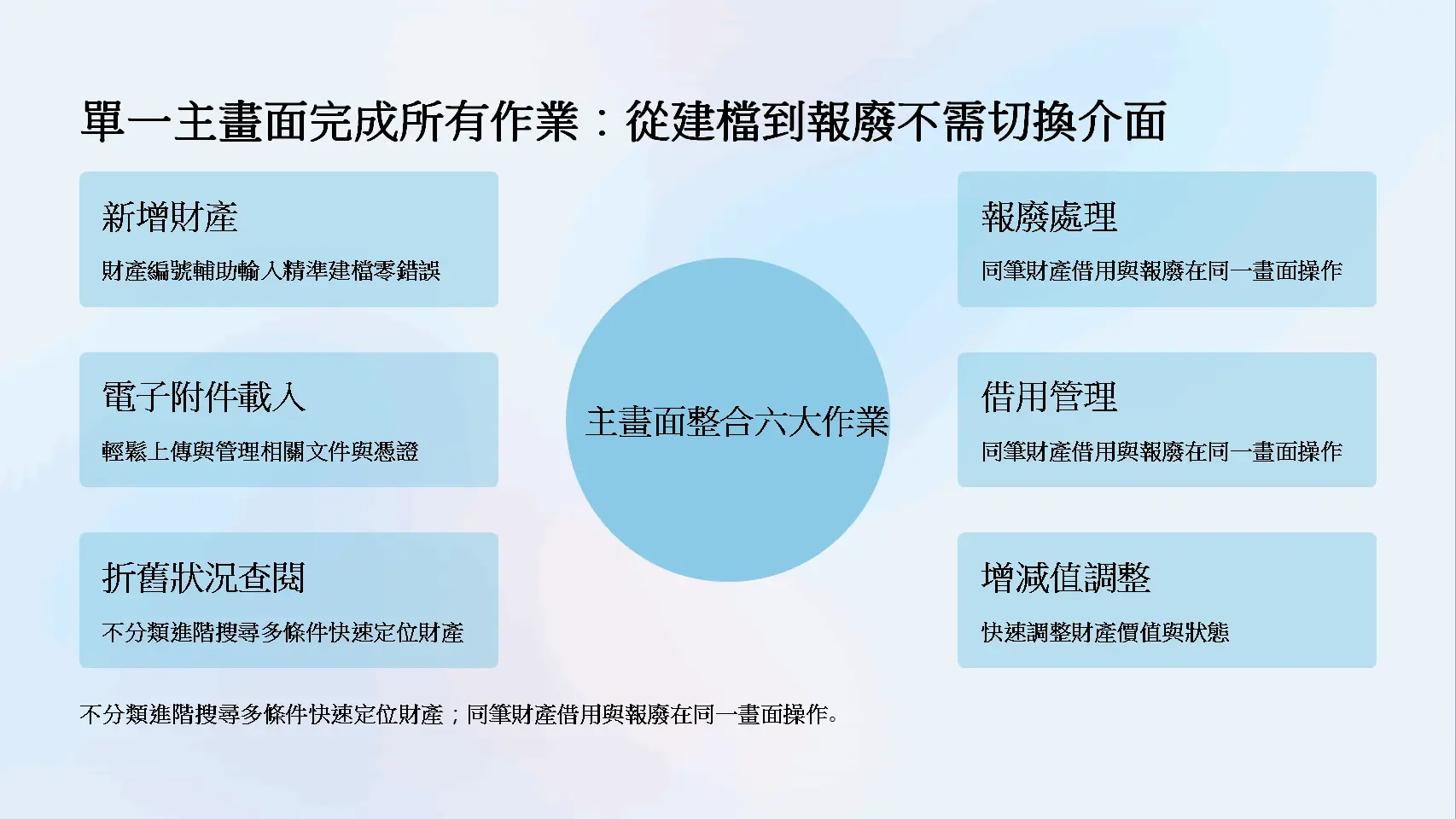 單一主畫面完成所有作業：從建檔到報廢不需切換介面

新增財產

財產編號輔助輸入精準建檔零錯誤

電子附件載入

輕鬆上傳與管理相關文件與憑證

折舊狀況查閱

不分類進階搜尋多條件快速定位財產

主畫面整合六大作業

報廢處理

同筆財產借用與報廢在同一畫面操作

借用管理

同筆財產借用與報廢在同一畫面操作

增減值調整

快速調整財產價值與狀態

不分類進階搜尋多條件快速定位財產；同筆財產借用與報廢在同一畫面操作。